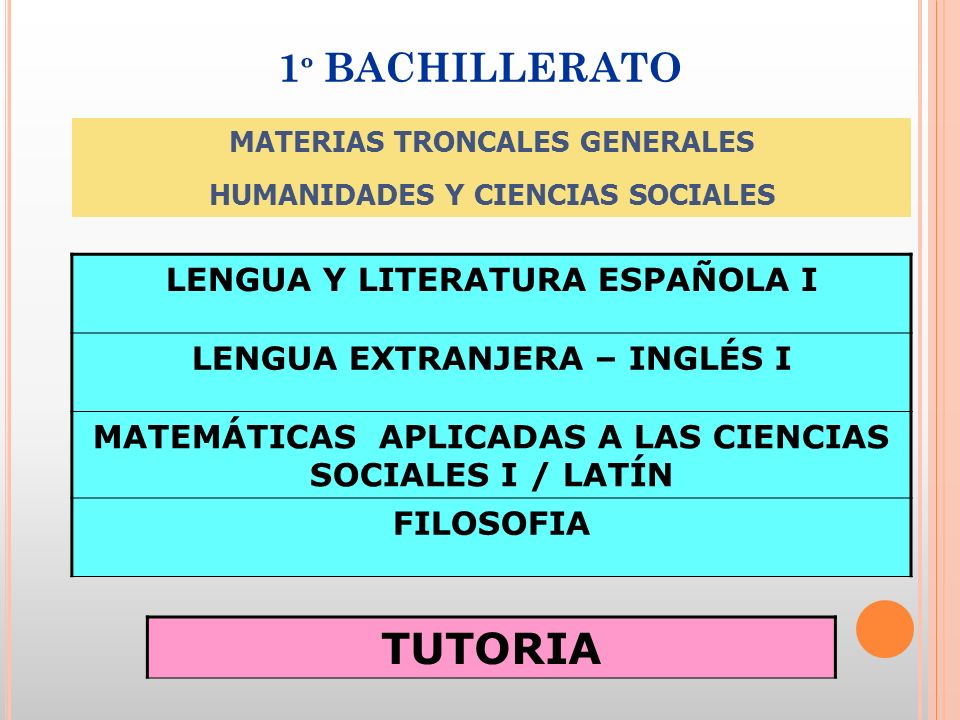 1º BACHILLERATO

MATERIAS TRONCALES GENERALES

HUMANIDADES Y CIENCIAS SOCIALES

| LENGUA Y LITERATURA ESPAÑOLA I |
|---|
| LENGUA EXTRANJERA – INGLÉS I |
| MATEMÁTICAS APLICADAS A LAS CIENCIAS SOCIALES I / LATÍN |
| FILOSOFIA |

TUTORIA